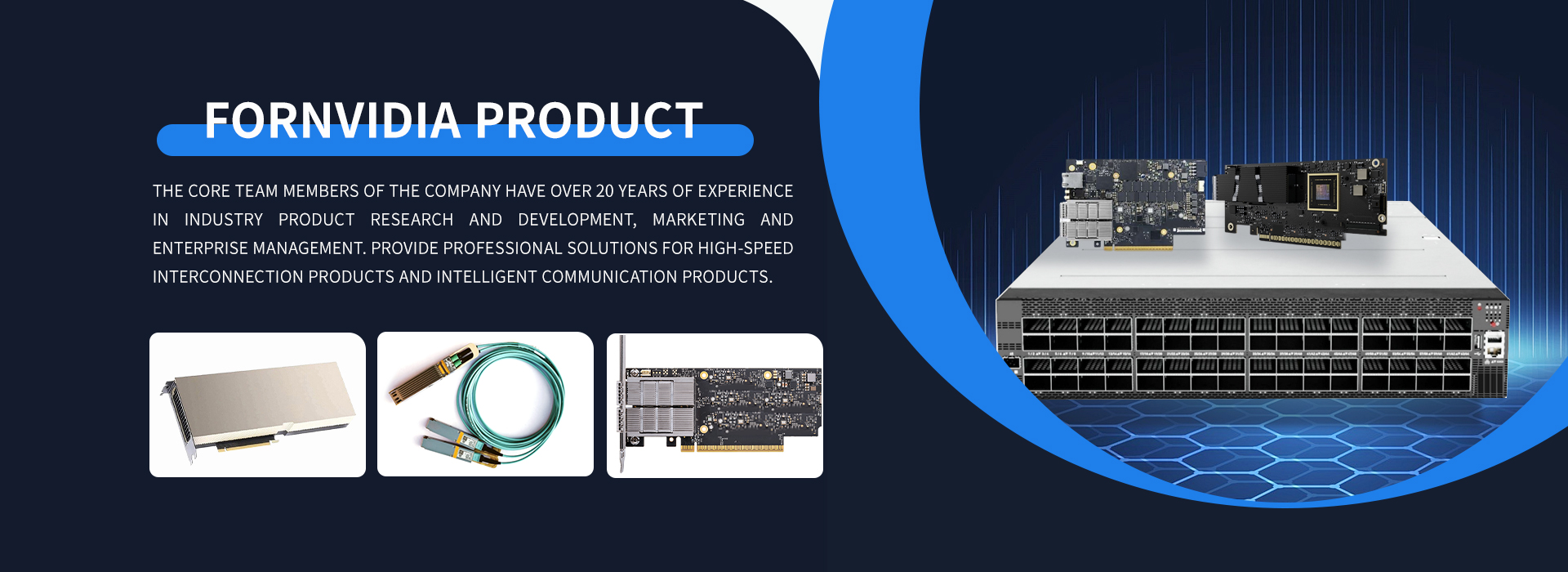 FORNVIDIA PRODUCT

THE CORE TEAM MEMBERS OF THE COMPANY HAVE OVER 20 YEARS OF EXPERIENCE IN INDUSTRY PRODUCT RESEARCH AND DEVELOPMENT, MARKETING AND ENTERPRISE MANAGEMENT. PROVIDE PROFESSIONAL SOLUTIONS FOR HIGH-SPEED INTERCONNECTION PRODUCTS AND INTELLIGENT COMMUNICATION PRODUCTS.